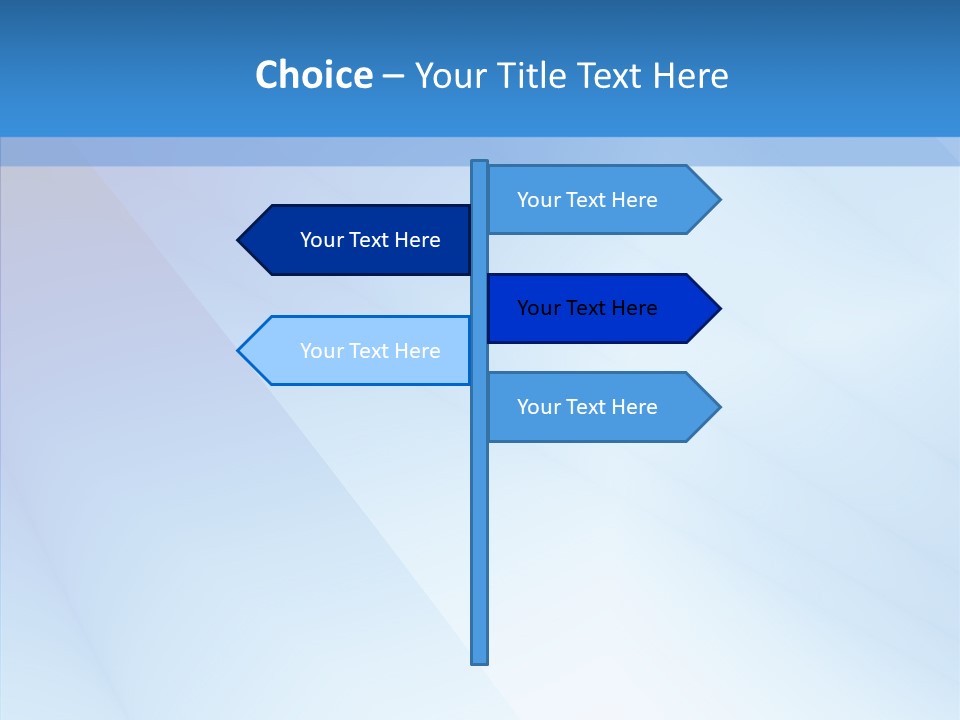 Choice – Your Title Text Here

Your Text Here

Your Text Here

Your Text Here

Your Text Here

Your Text Here